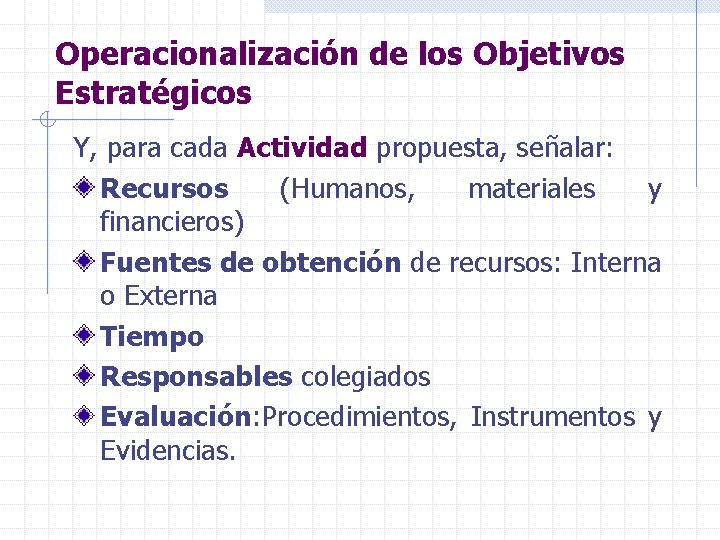 Operacionalización de los Objetivos Estratégicos

Y, para cada Actividad propuesta, señalar:

Recursos (Humanos, materiales y financieros)

Fuentes de obtención de recursos: Interna o Externa

Tiempo

Responsables colegiados

Evaluación:Procedimientos, Instrumentos y Evidencias.